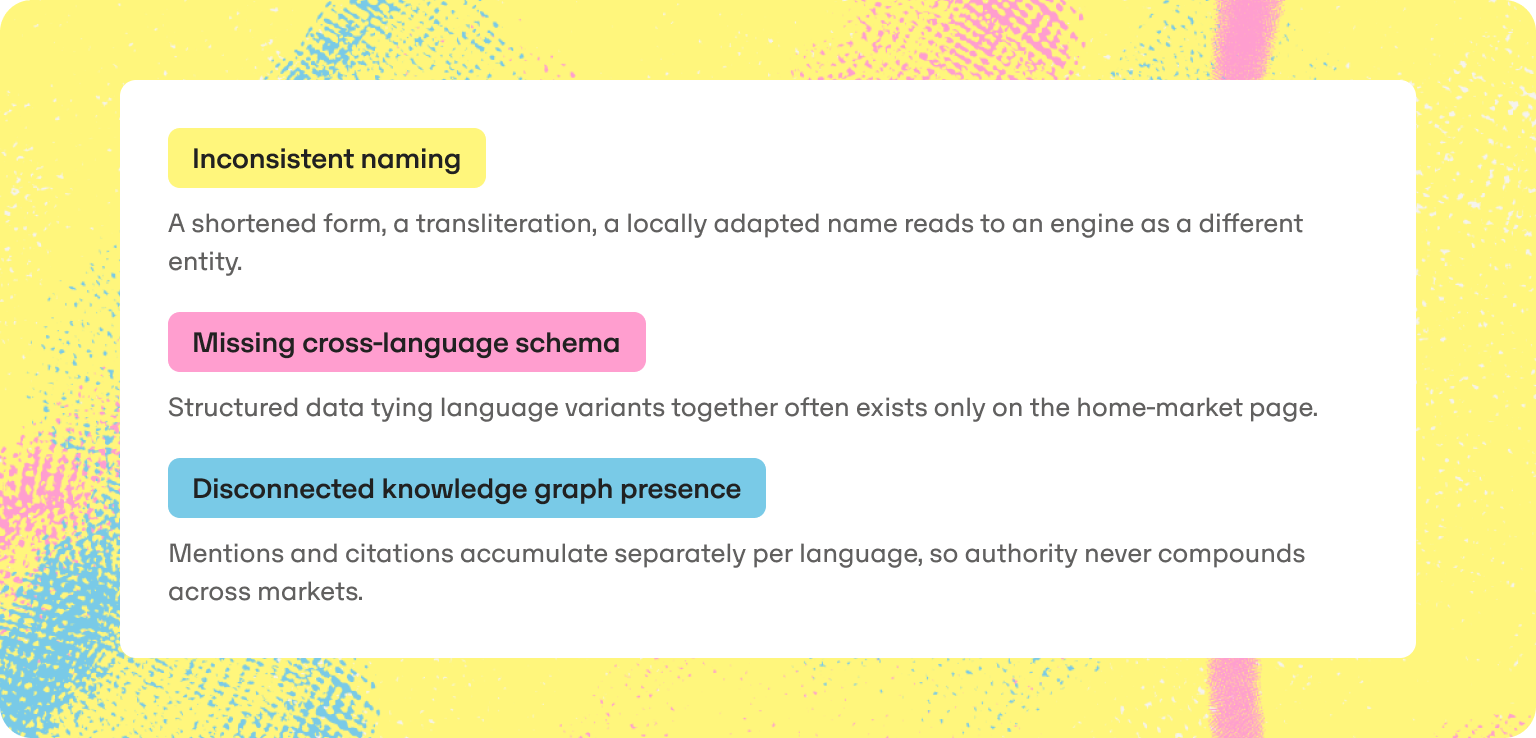 Inconsistent naming

A shortened form, a transliteration, a locally adapted name reads to an engine as a different entity.

Missing cross-language schema

Structured data tying language variants together often exists only on the home-market page.

Disconnected knowledge graph presence

Mentions and citations accumulate separately per language, so authority never compounds across markets.